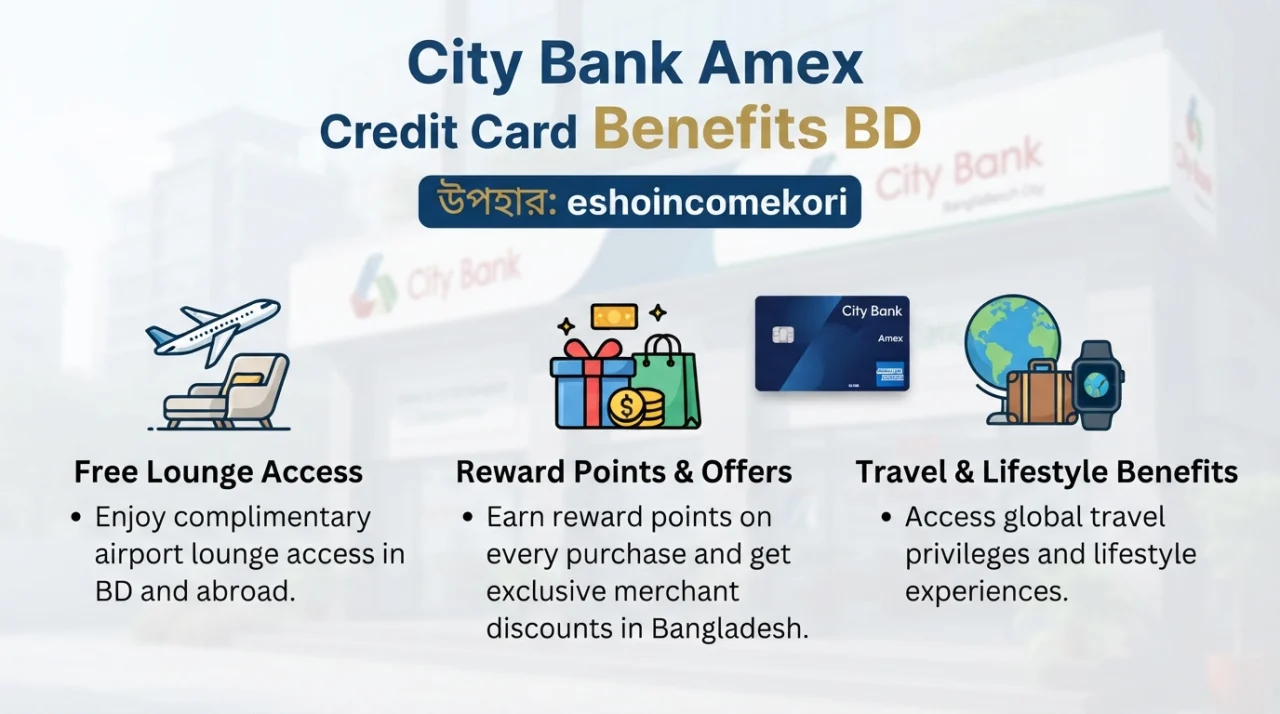 City Bank Amex
Credit Card Benefits BD

উপহার: eshoincomekori

City Bank

City Bank

City Bank
Amex

Free Lounge Access
• Enjoy complimentary airport lounge access in BD and abroad.

Reward Points & Offers
• Earn reward points on every purchase and get exclusive merchant discounts in Bangladesh.

Travel & Lifestyle Benefits
• Access global travel privileges and lifestyle experiences.